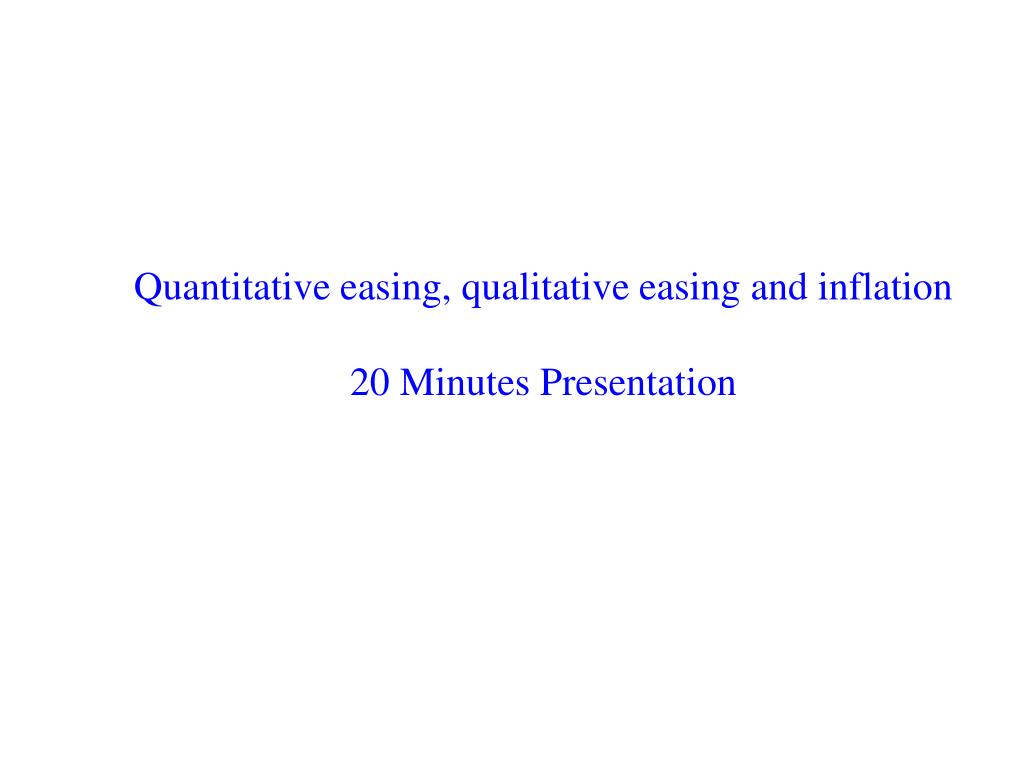 Quantitative easing, qualitative easing and inflation

20 Minutes Presentation